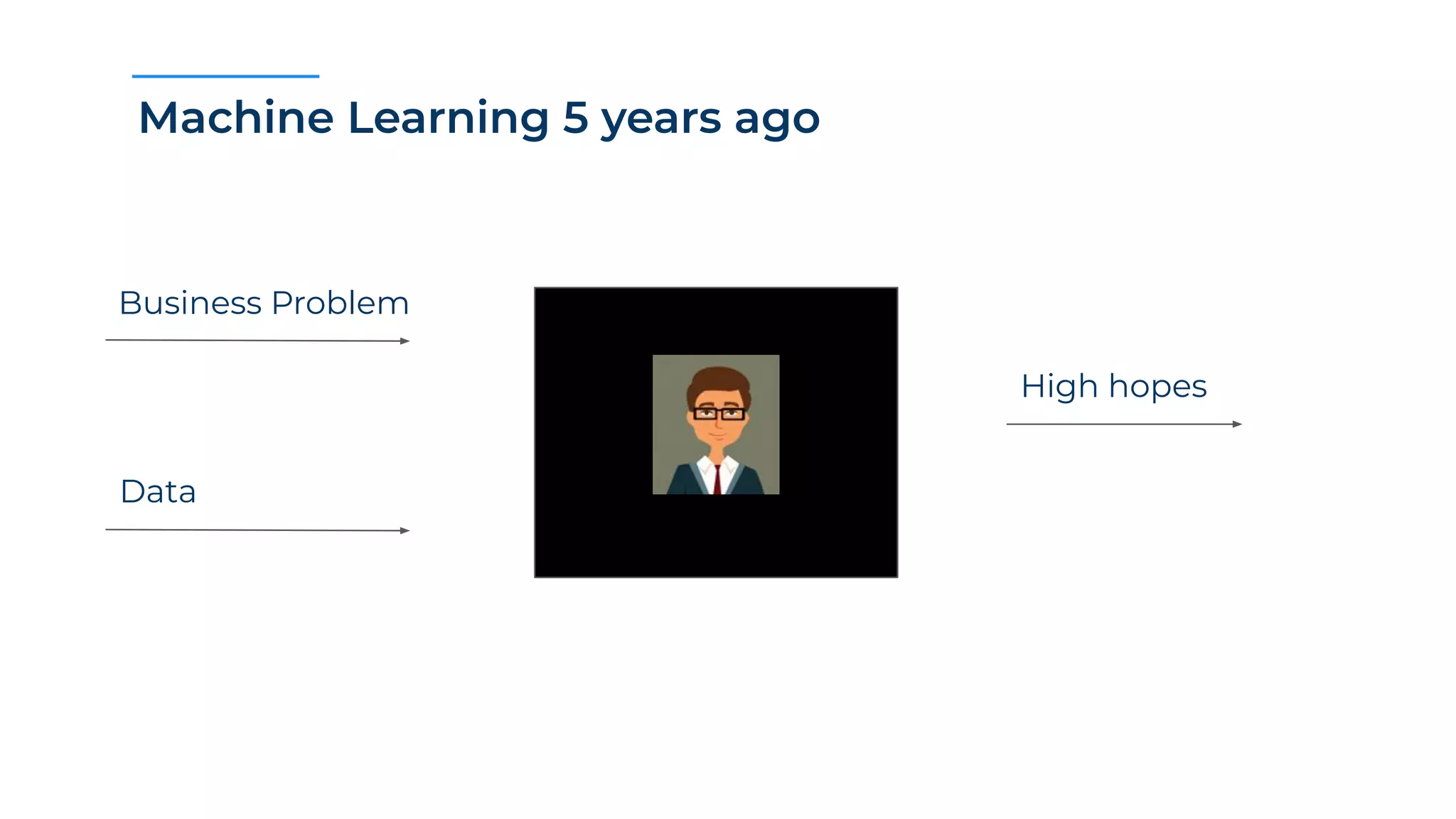 Machine Learning 5 years ago

Business Problem

Data

High hopes